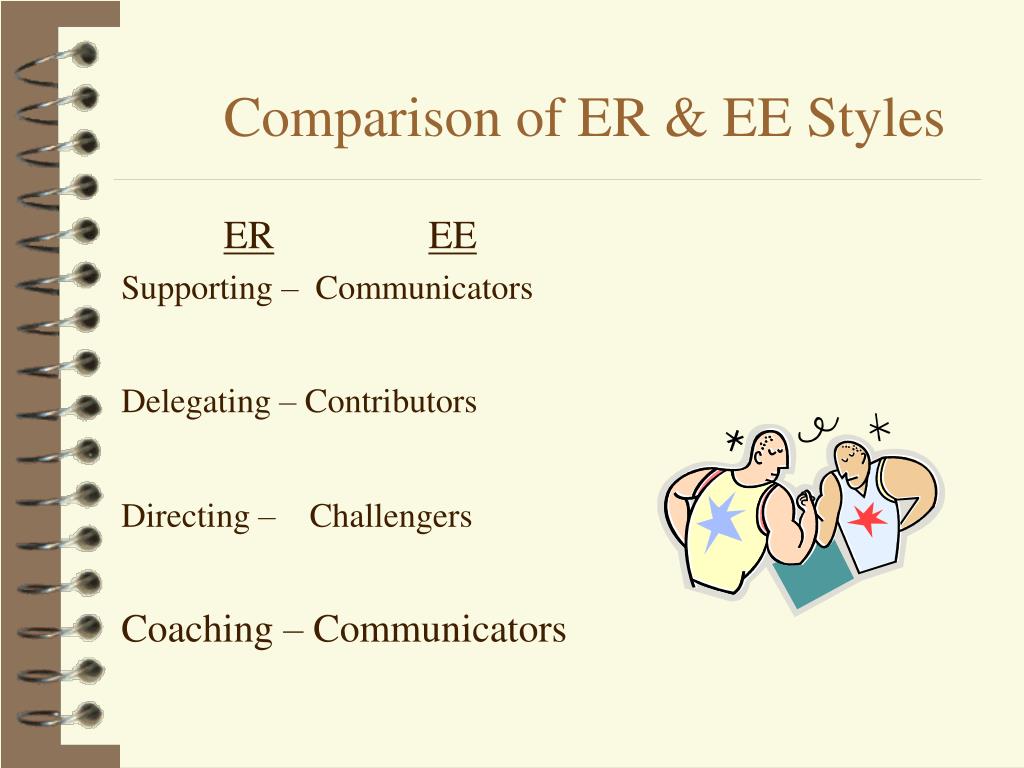 Comparison of ER & EE Styles

ER EE

Supporting – Communicators

Delegating – Contributors

Directing – Challengers

Coaching – Communicators